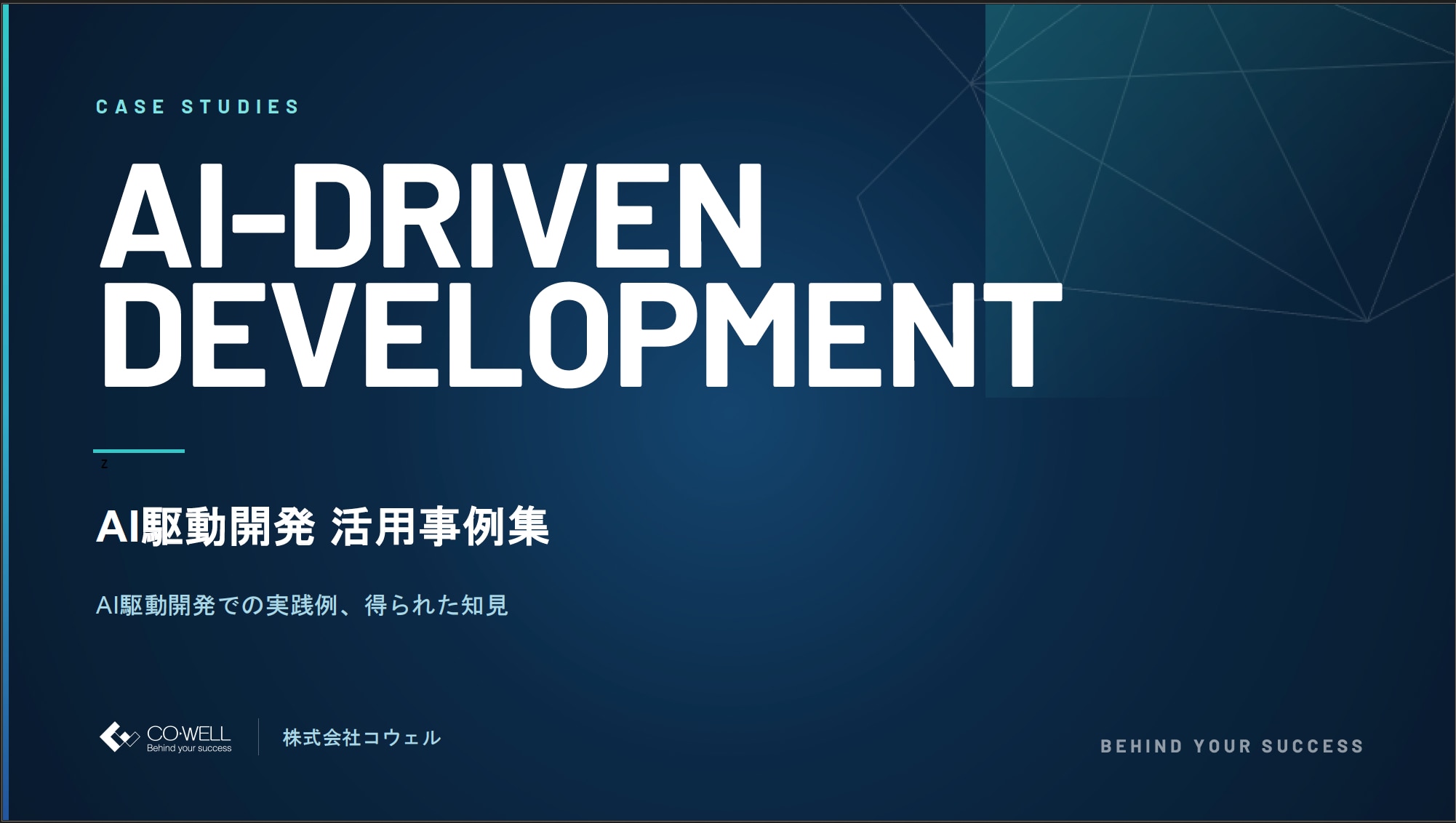 CASE STUDIES

AI-DRIVEN DEVELOPMENT

z

AI駆動開発 活用事例集

AI駆動開発での実践例、得られた知見

CO·WELL
Behind your success

株式会社コウェル

BEHIND YOUR SUCCESS